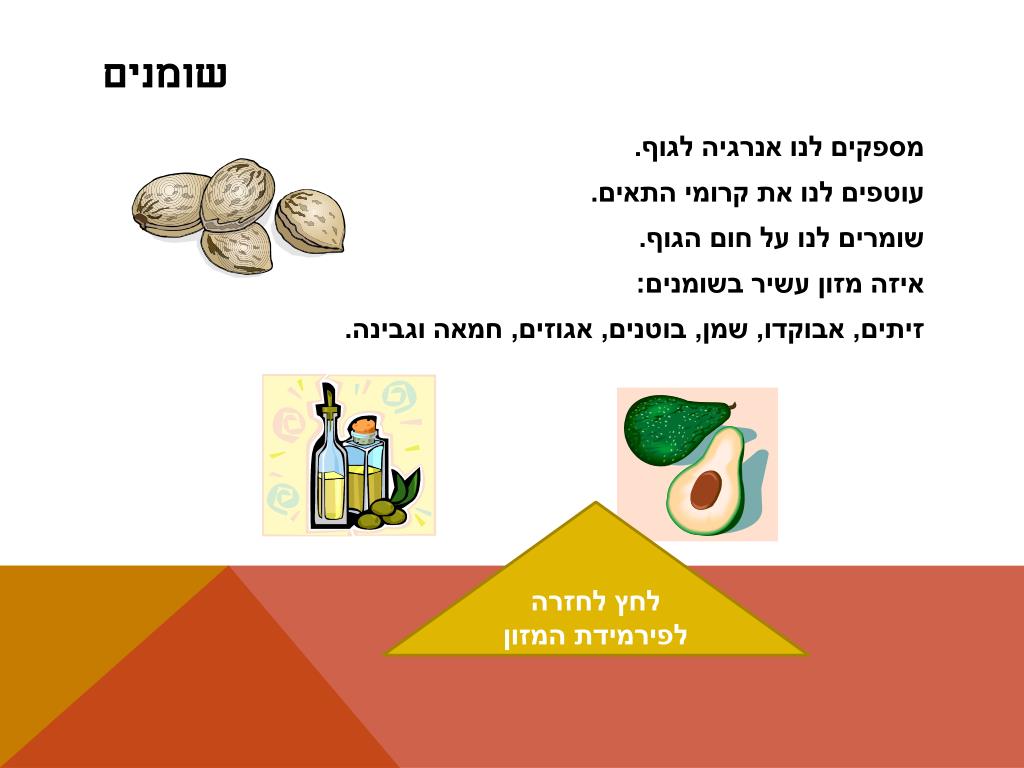 שומנים

מספקים לנו אנרגיה לגוף.

עוטפים לנו את קרומי התאים.

שומרים לנו על חום הגוף.

איזה מזון עשיר בשומנים:

זיתים, אבוקדו, שמן, בוטנים, אגוזים, חמאה וגבינה.

לחץ לחזרה לפירמידת המזון